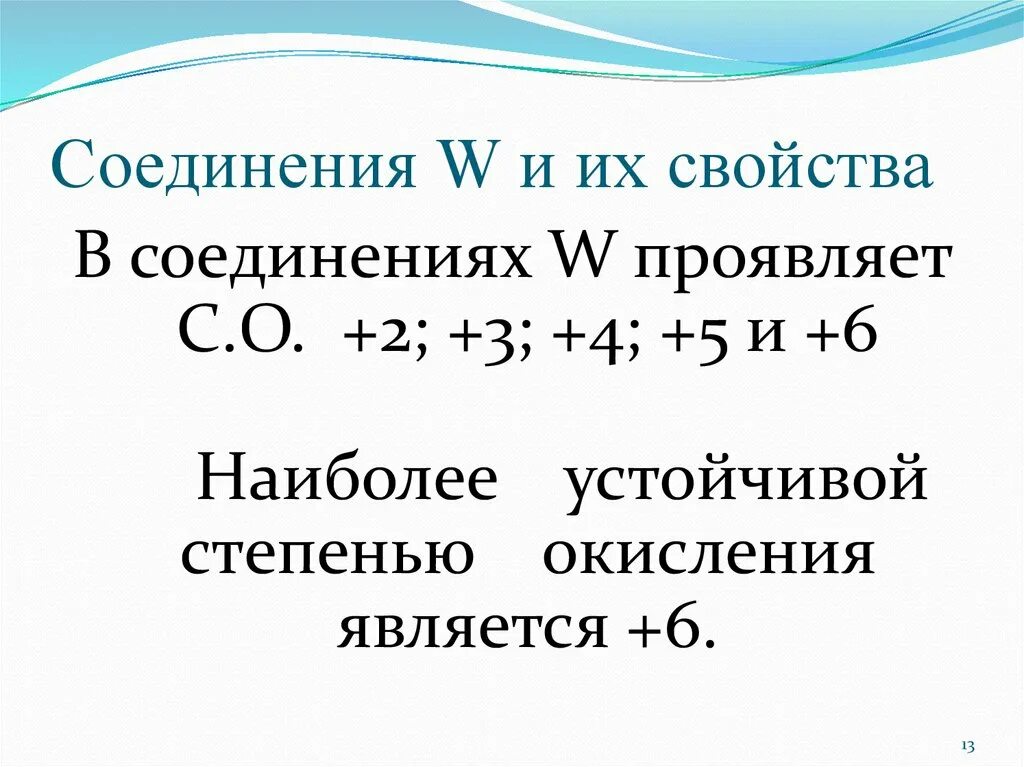 Соединения W и их свойства

В соединениях W проявляет С.О. +2; +3; +4; +5 и +6

Наиболее устойчивой степенью окисления является +6.

13